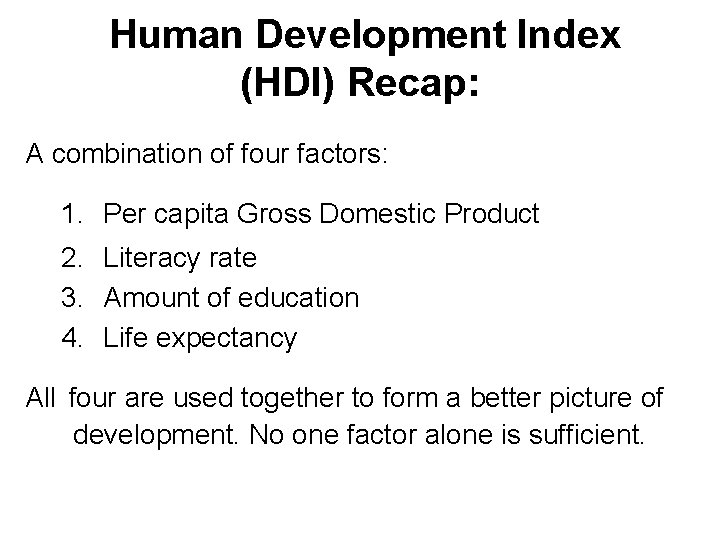 Human Development Index (HDI) Recap:

A combination of four factors:

1. Per capita Gross Domestic Product
2. Literacy rate
3. Amount of education
4. Life expectancy

All four are used together to form a better picture of development. No one factor alone is sufficient.